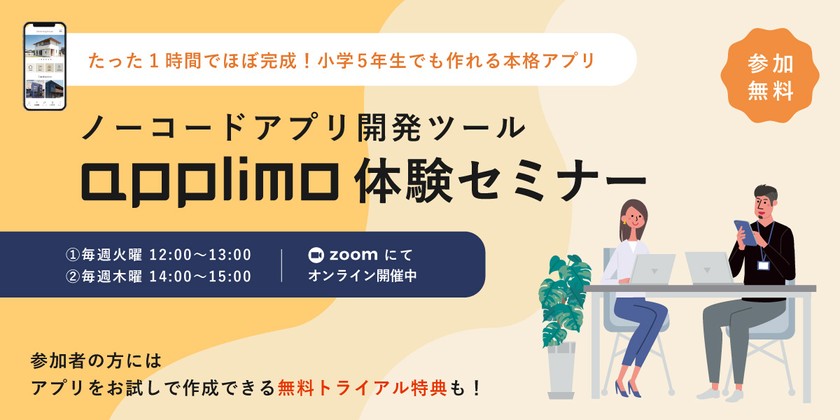 たった１時間でほぼ完成！小学５年生でも作れる本格アプリ

参加無料

ノーコードアプリ開発ツール
applimo 体験セミナー

①毎週火曜 12:00〜13:00
②毎週木曜 14:00〜15:00

zoom にて
オンライン開催中

参加者の方には
アプリをお試しで作成できる無料トライアル特典も！